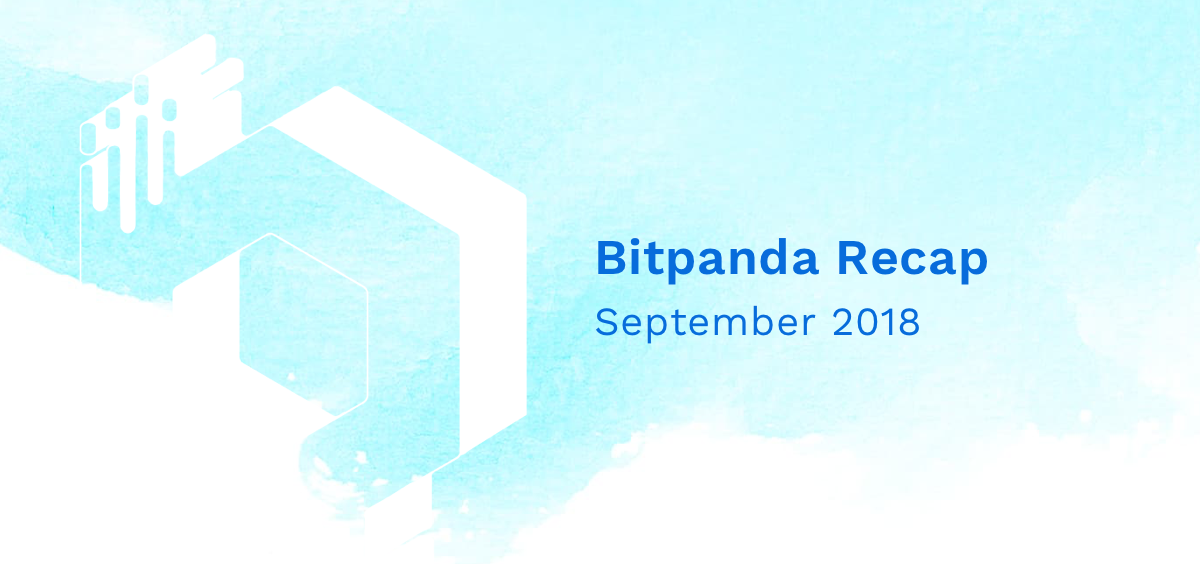 Bitpanda Recap

September 2018